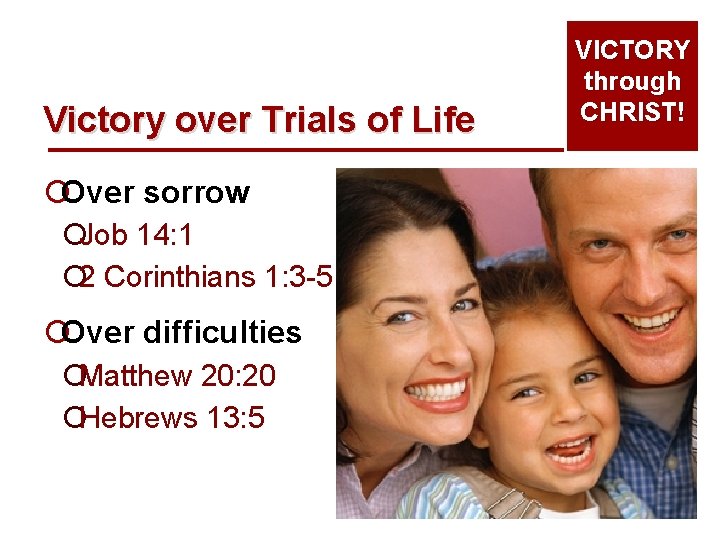 VICTORY through CHRIST!

Victory over Trials of Life

Over sorrow

Job 14:1

2 Corinthians 1:3-5

Over difficulties

Matthew 20:20

Hebrews 13:5